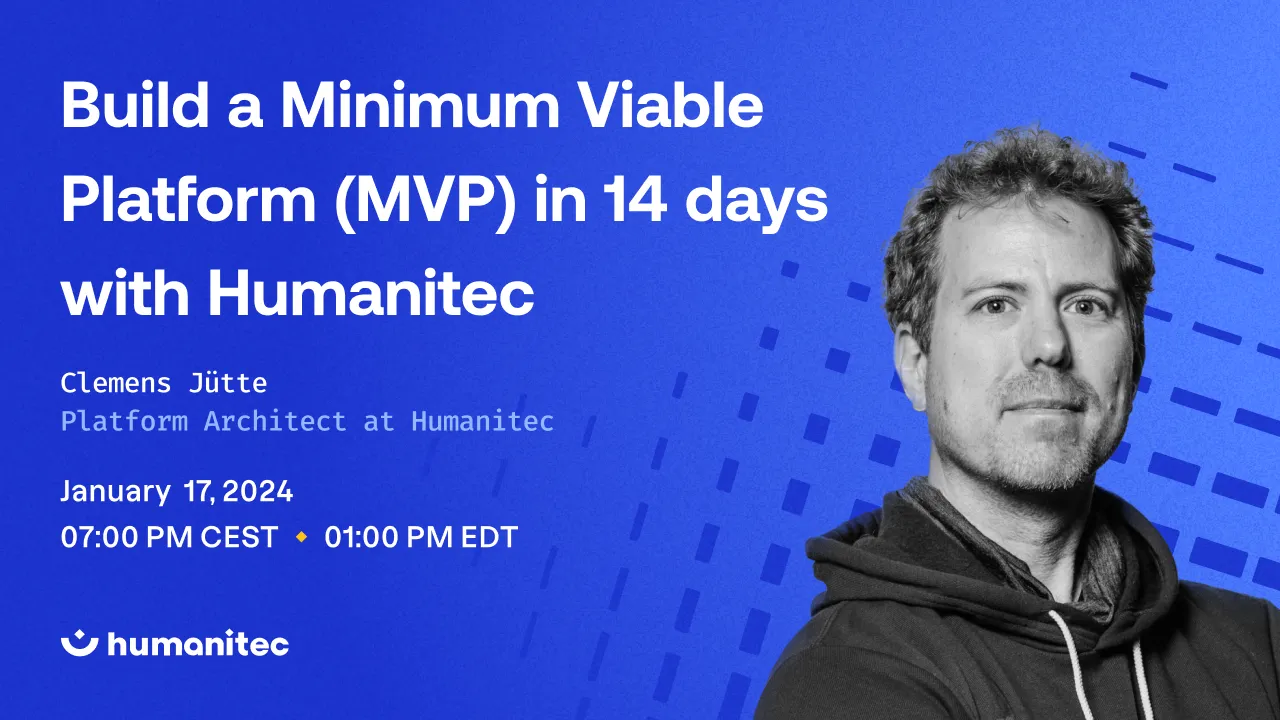 Build a Minimum Viable Platform (MVP) in 14 days with Humanitec

Clemens Jütte
Platform Architect at Humanitec

January 17, 2024
07:00 PM CEST ◆ 01:00 PM EDT

humanitec